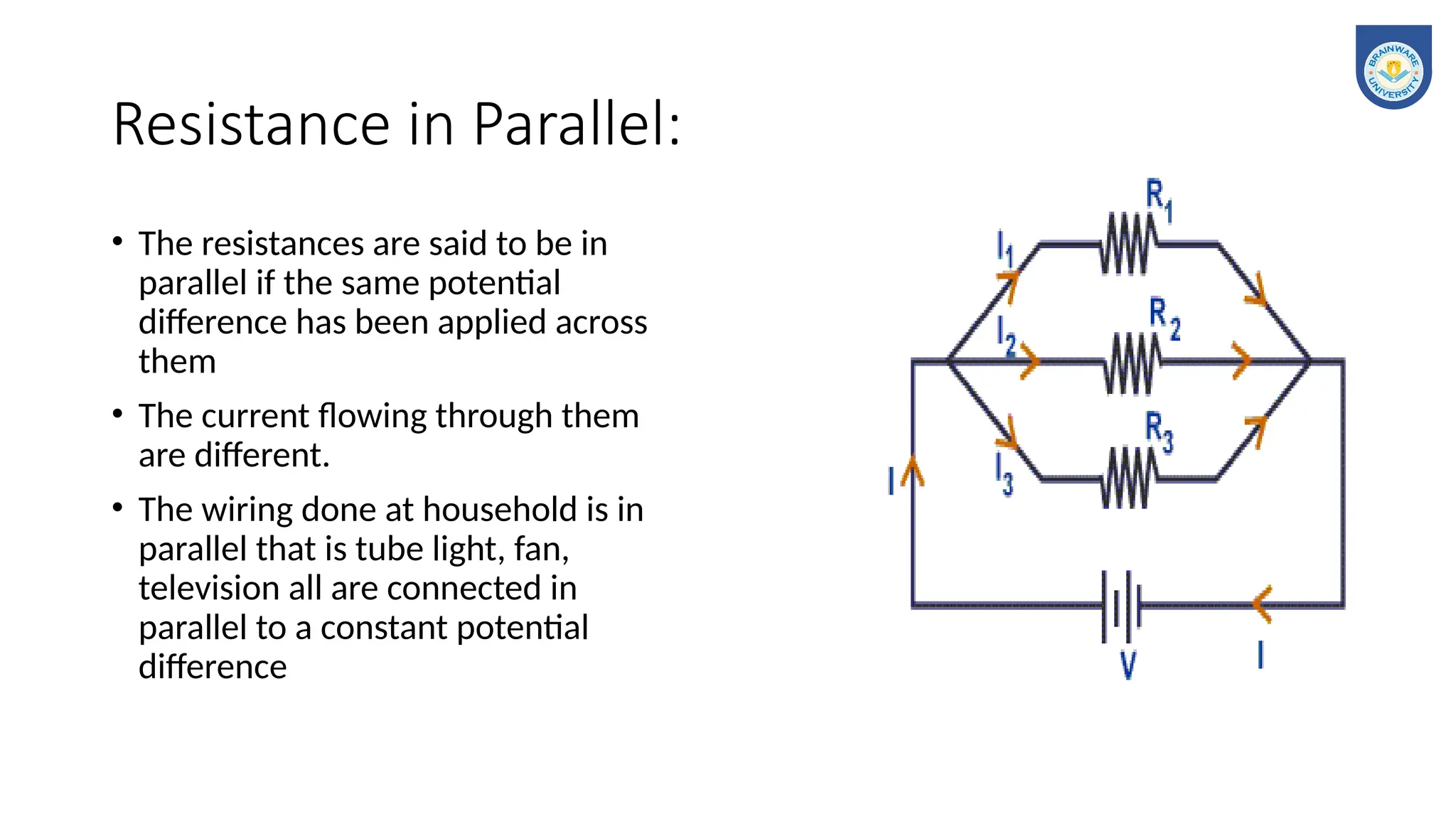 BRAINWARE UNIVERSITY

Resistance in Parallel:

• The resistances are said to be in parallel if the same potential difference has been applied across them

• The current flowing through them are different.

• The wiring done at household is in parallel that is tube light, fan, television all are connected in parallel to a constant potential difference

$R_1$

$I_1$

$R_2$

$I_2$

$R_3$

$I_3$

I

V

I